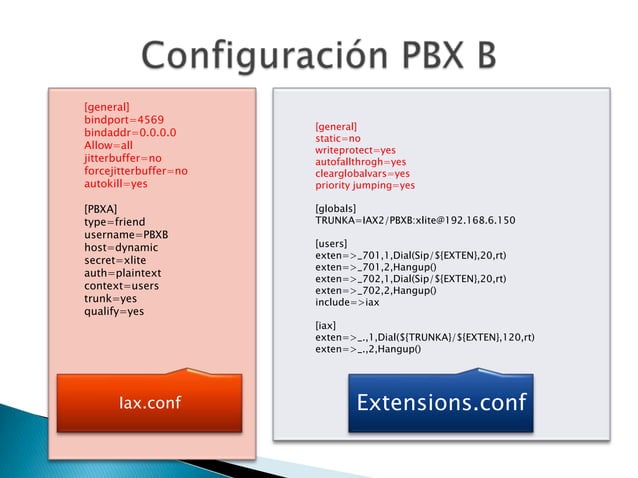 Configuración PBX B

[general]
bindport=4569
bindaddr=0.0.0.0
Allow=all
jitterbuffer=no
forcejitterbuffer=no
autokill=yes

[PBXA]
type=friend
username=PBXB
host=dynamic
secret=xlite
auth=plaintext
context=users
trunk=yes
qualify=yes

Iax.conf

[general]
static=no
writeprotect=yes
autofallthrogh=yes
clearglobalvars=yes
priority jumping=yes

[globals]
TRUNKA=IAX2/PBXB:xlite@192.168.6.150

[users]
exten=>_701,1,Dial(Sip/${EXTEN},20,rt)
exten=>_701,2,Hangup()
exten=>_702,1,Dial(Sip/${EXTEN},20,rt)
exten=>_702,2,Hangup()
include=>iax

[iax]
exten=>_.,1,Dial(${TRUNKA}/${EXTEN},120,rt)
exten=>_.,2,Hangup()

Extensions.conf